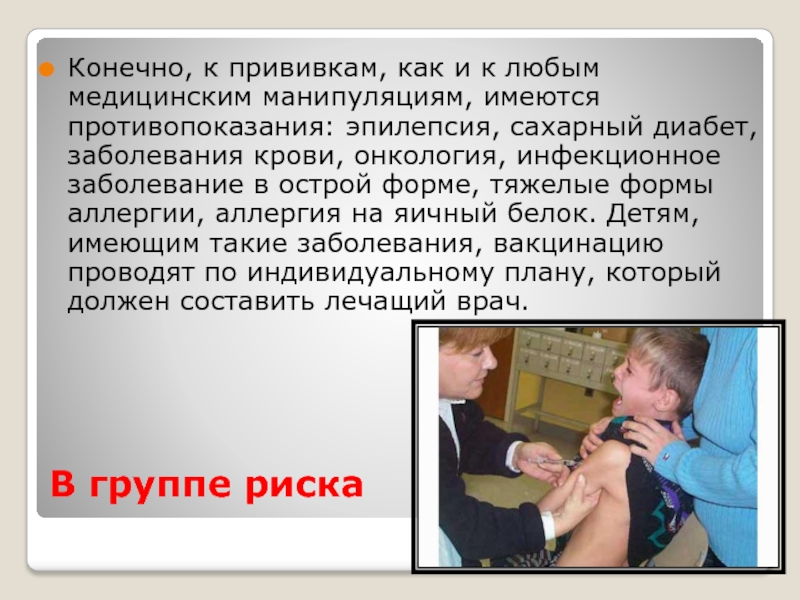 Конечно, к прививкам, как и к любым медицинским манипуляциям, имеются противопоказания: эпилепсия, сахарный диабет, заболевания крови, онкология, инфекционное заболевание в острой форме, тяжелые формы аллергии, аллергия на яичный белок. Детям, имеющим такие заболевания, вакцинацию проводят по индивидуальному плану, который должен составить лечащий врач.

В группе риска